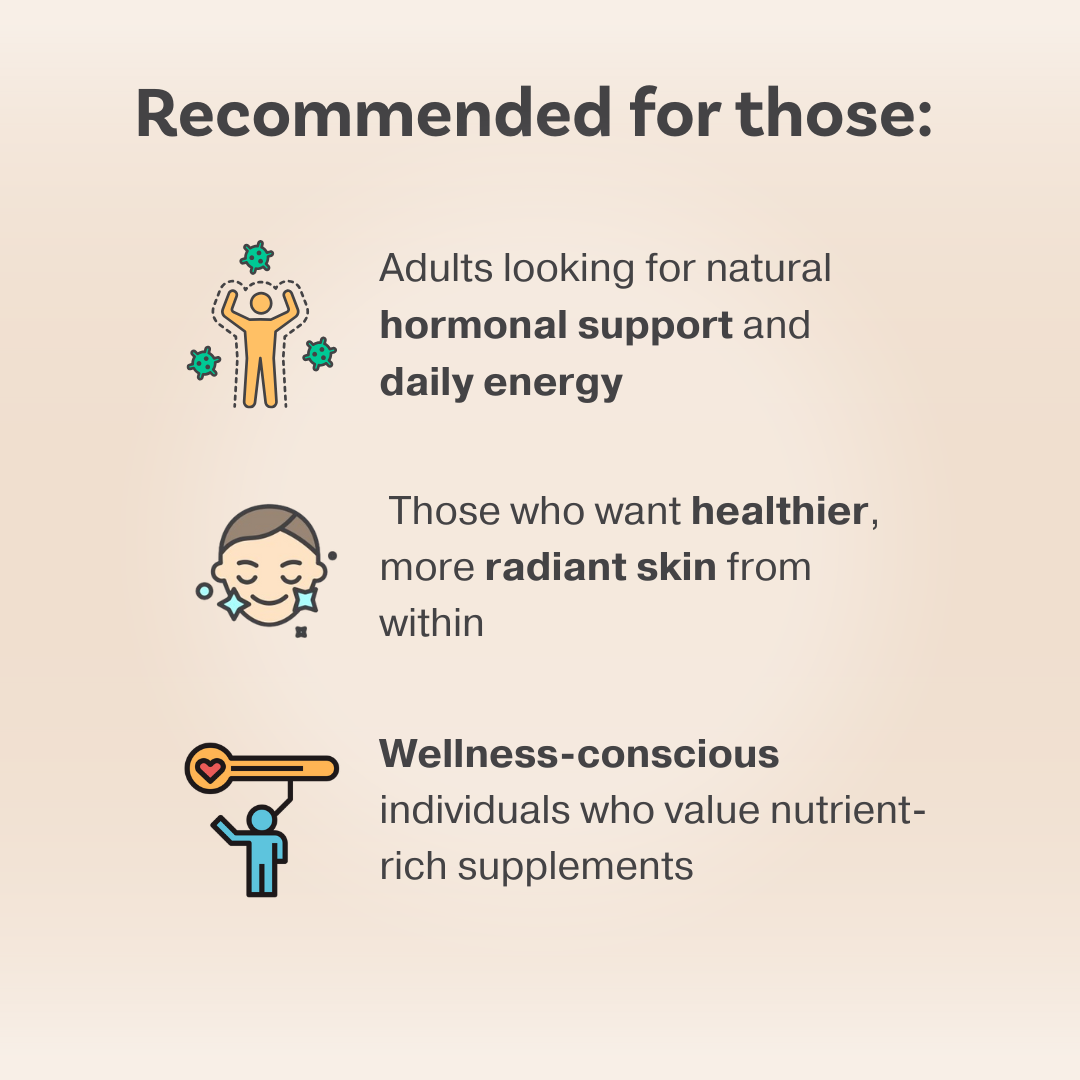 Recommended for those:

Adults looking for natural hormonal support and daily energy

Those who want healthier, more radiant skin from within

Wellness-conscious individuals who value nutrient-rich supplements